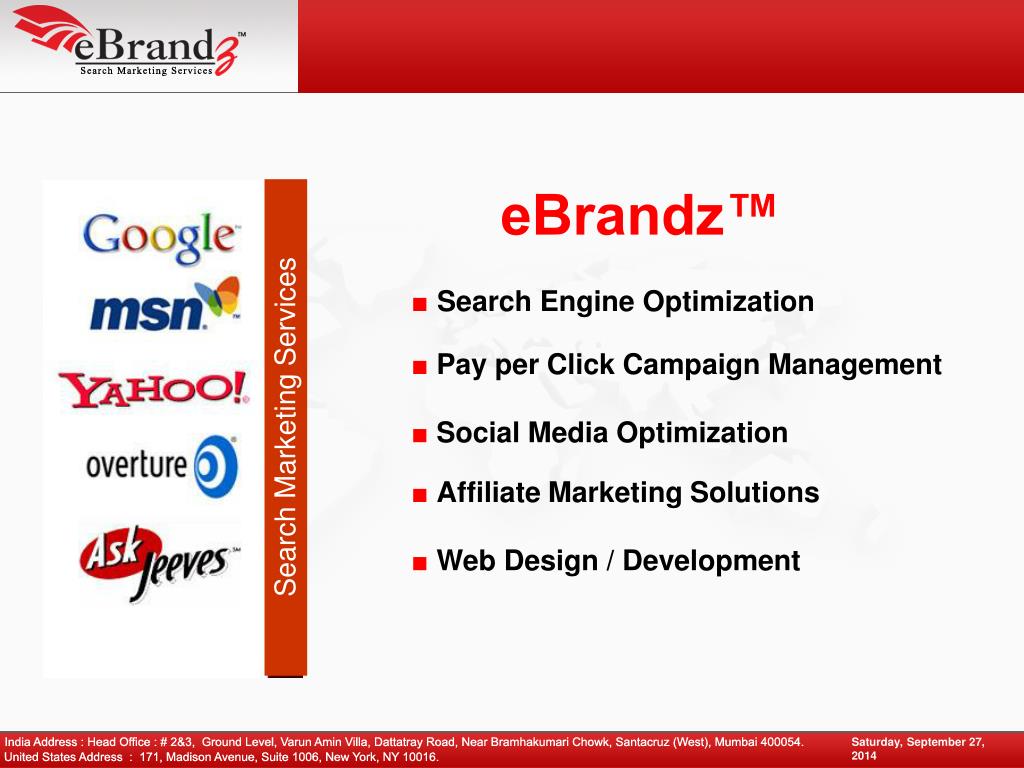 eBrandz™
Search Marketing Services

Google
msn
YAHOO!
overture
Ask Jeeves

Search Marketing Services

eBrandz™

■ Search Engine Optimization

■ Pay per Click Campaign Management

■ Social Media Optimization

■ Affiliate Marketing Solutions

■ Web Design / Development

India Address : Head Office : # 2&3, Ground Level, Varun Amin Villa, Dattatray Road, Near Bramhakumari Chowk, Santacruz (West), Mumbai 400054.
United States Address : 171, Madison Avenue, Suite 1006, New York, NY 10016.

Saturday, September 27, 2014